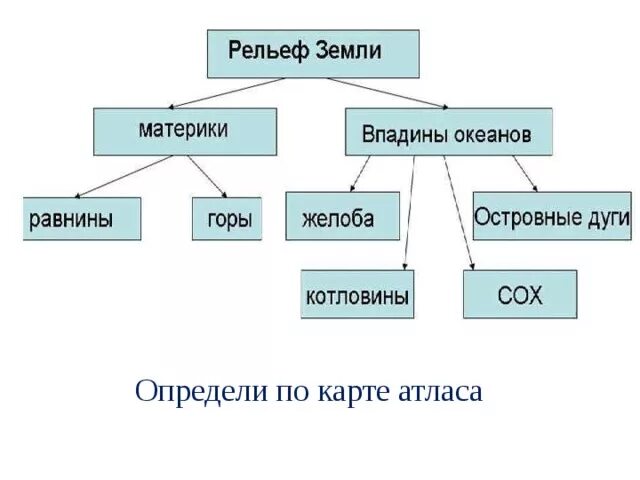 Рельеф Земли

материки

Впадины океанов

равнины

горы

желоба

Островные дуги

котловины

СОХ

Определи по карте атласа